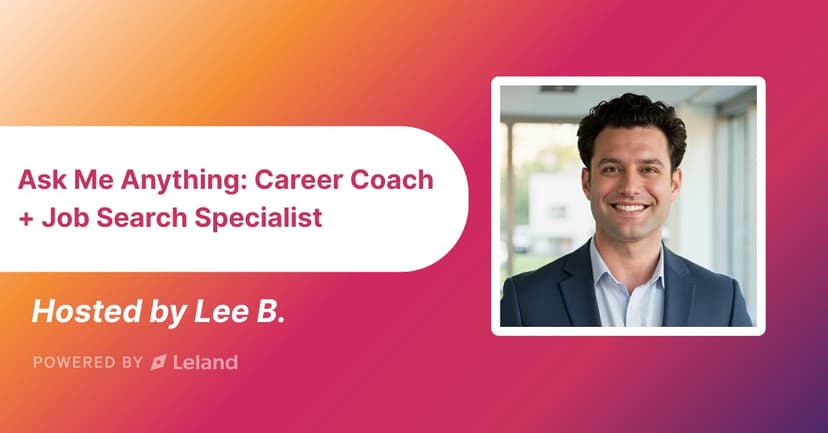 Ask Me Anything: Career Coach + Job Search Specialist

Hosted by Lee B.

POWERED BY Leland